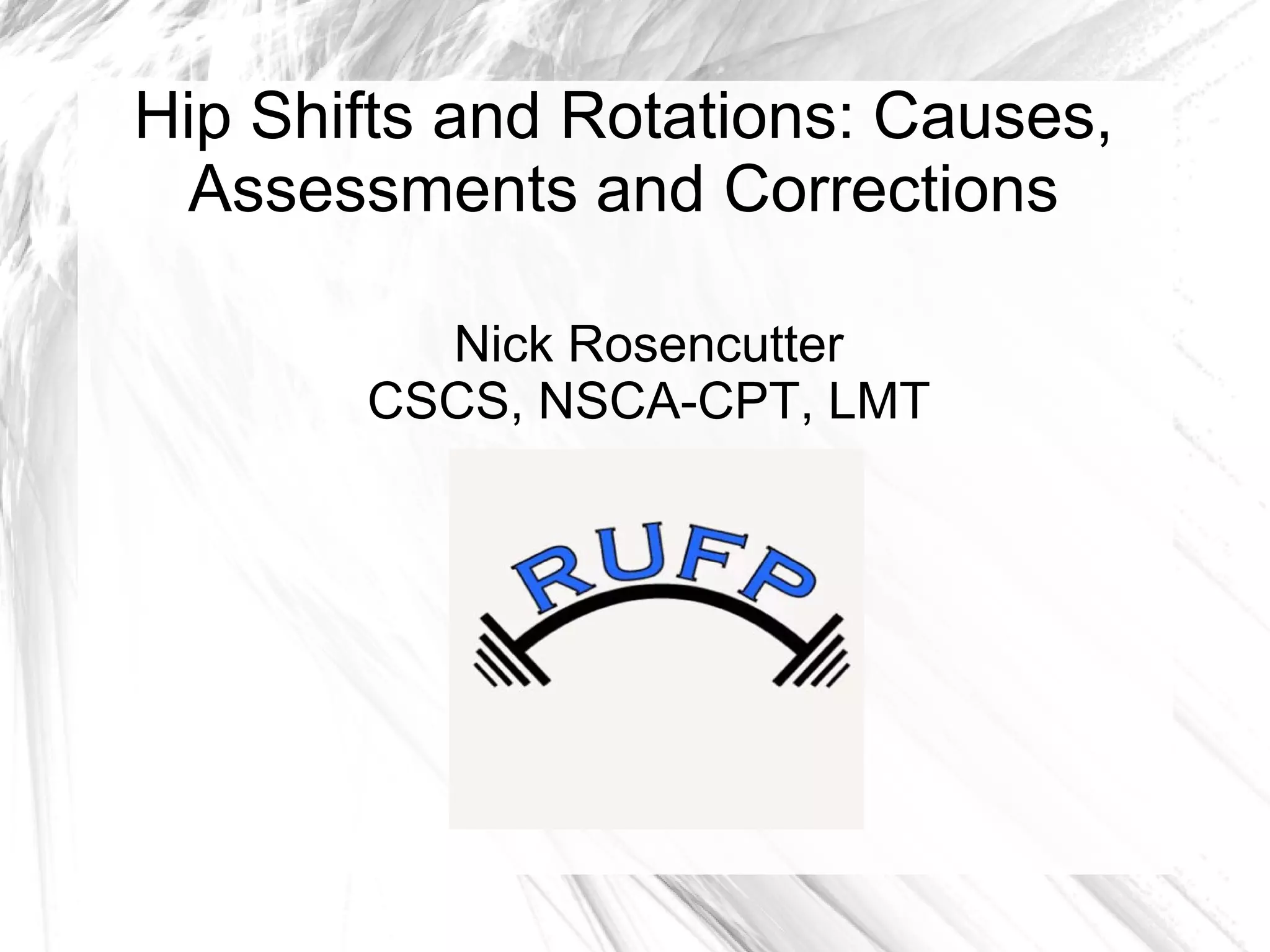 Hip Shifts and Rotations: Causes, Assessments and Corrections

Nick Rosencutter
CSCS, NSCA-CPT, LMT

RUFP